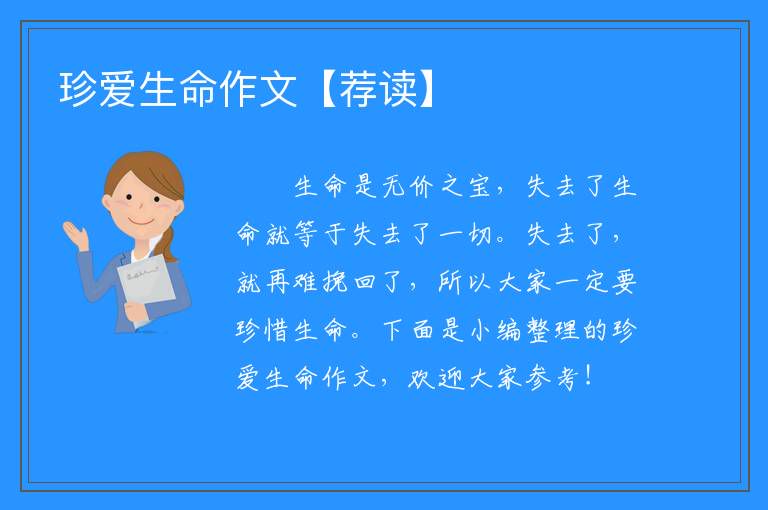 珍爱生命作文【荐读】

生命是无价之宝，失去了生命就等于失去了一切。失去了，就再难挽回了，所以大家一定要珍惜生命。下面是小编整理的珍爱生命作文，欢迎大家参考！